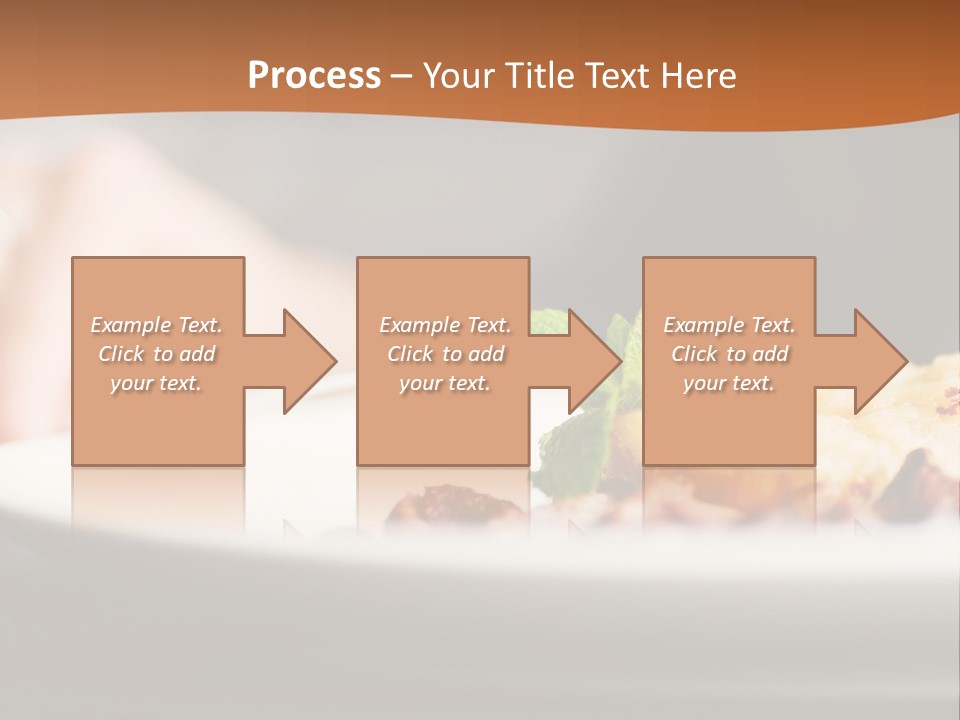 Process – Your Title Text Here

Example Text. Click to add your text.

Example Text. Click to add your text.

Example Text. Click to add your text.